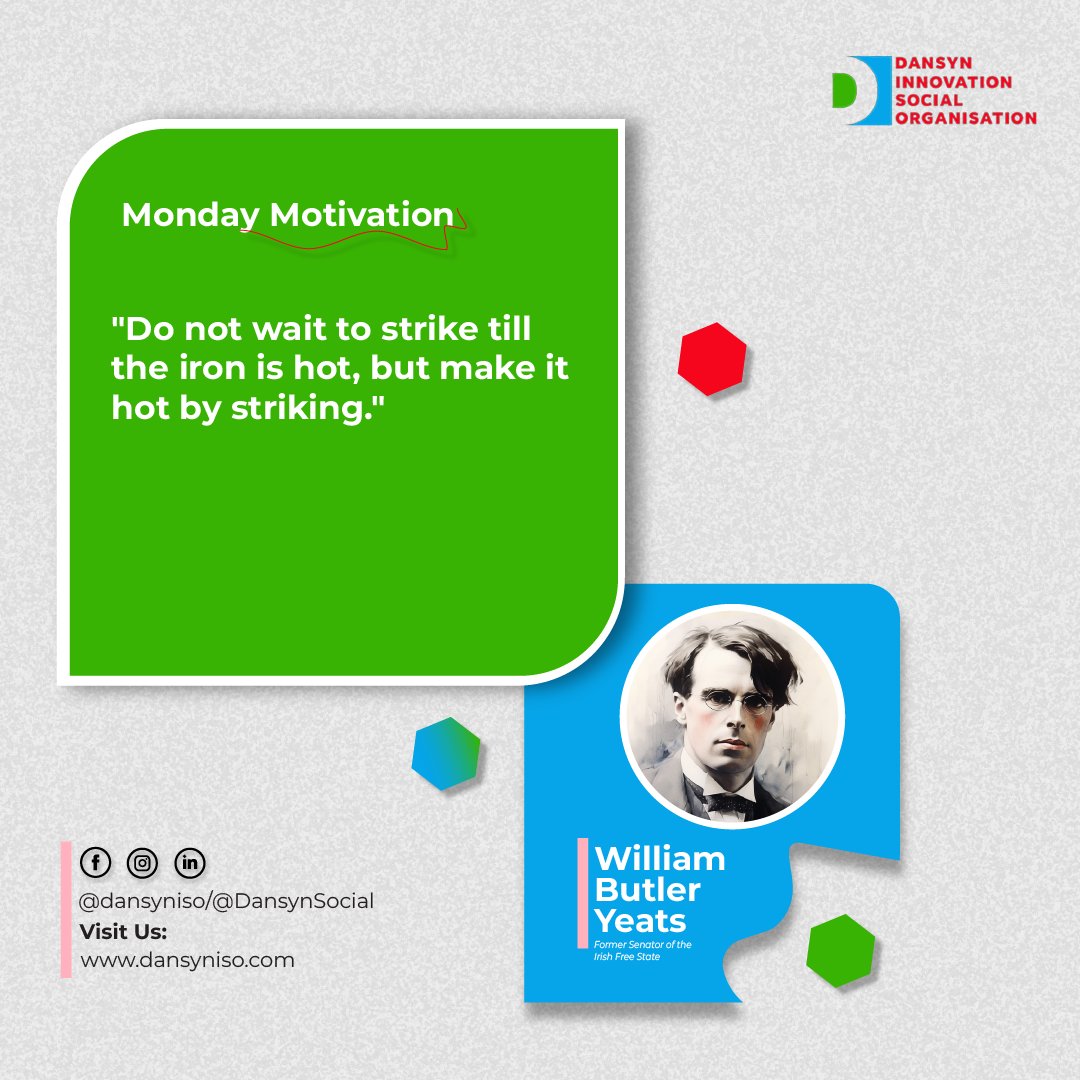 DANSYN INNOVATION SOCIAL ORGANISATION

Monday Motivation

"Do not wait to strike till the iron is hot, but make it hot by striking."

William Butler Yeats

Former Senator of the Irish Free State

@dansyniso/@DansynSocial

Visit Us:

www.dansyniso.com